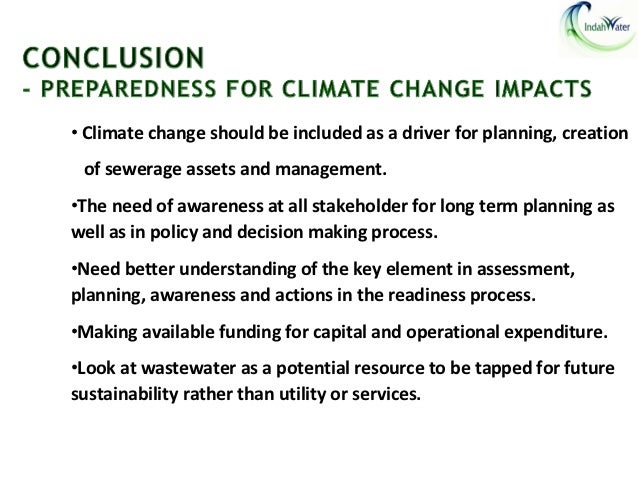 IndahWater

CONCLUSION
- PREPAREDNESS FOR CLIMATE CHANGE IMPACTS

• Climate change should be included as a driver for planning, creation of sewerage assets and management.

•The need of awareness at all stakeholder for long term planning as well as in policy and decision making process.

•Need better understanding of the key element in assessment, planning, awareness and actions in the readiness process.

•Making available funding for capital and operational expenditure.

•Look at wastewater as a potential resource to be tapped for future sustainability rather than utility or services.